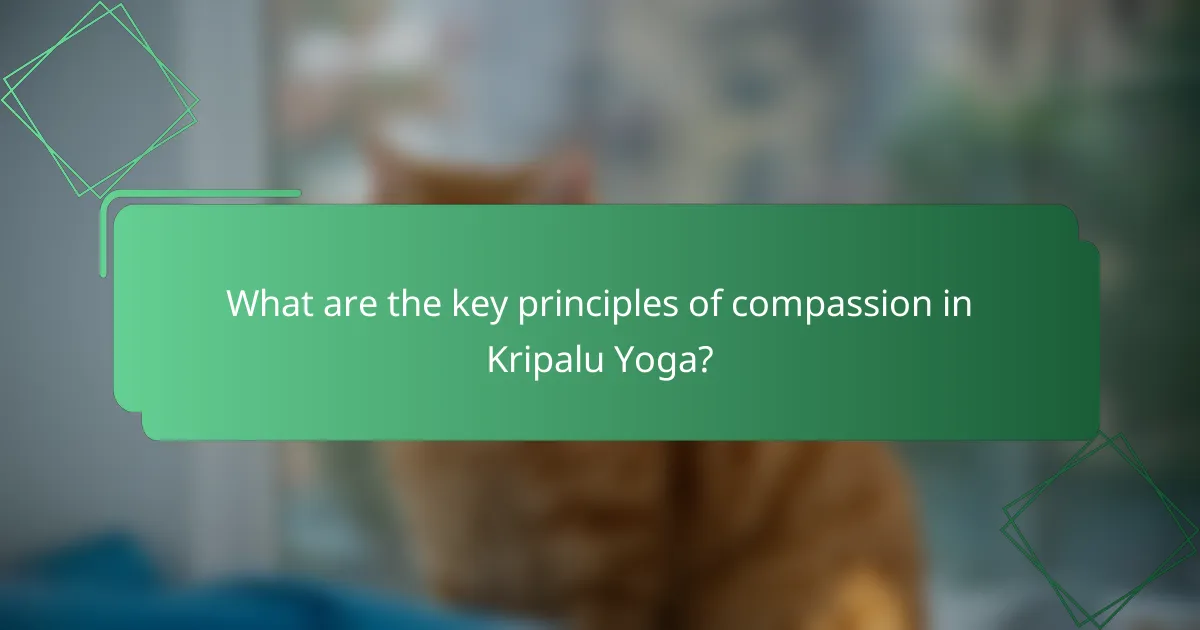 What are the key principles of compassion in Kripalu Yoga?